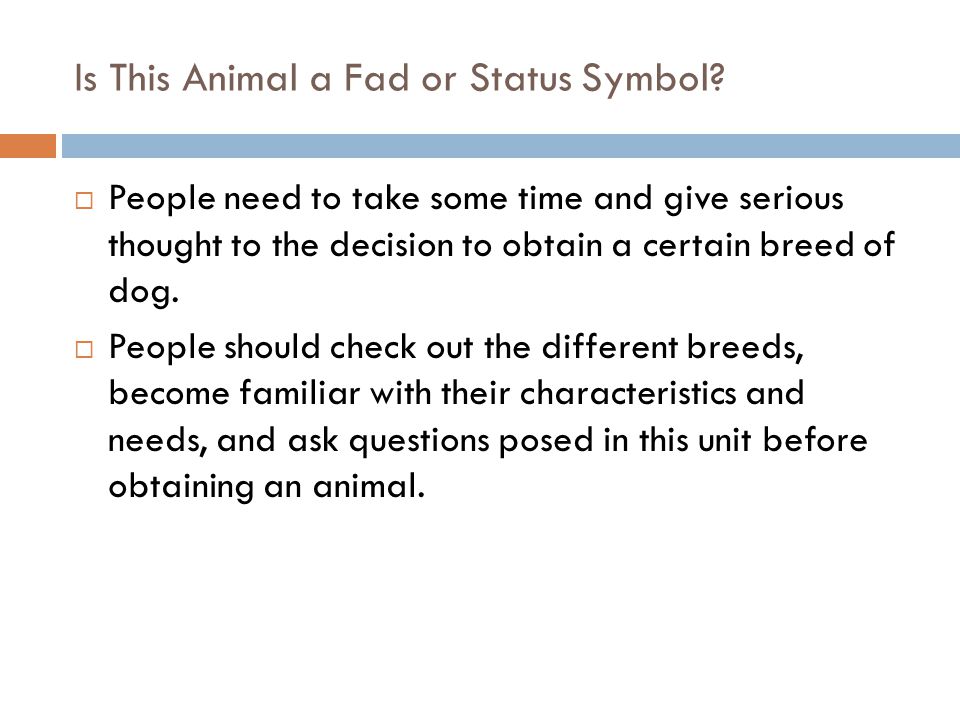 Is This Animal a Fad or Status Symbol?

□ People need to take some time and give serious thought to the decision to obtain a certain breed of dog.

□ People should check out the different breeds, become familiar with their characteristics and needs, and ask questions posed in this unit before obtaining an animal.